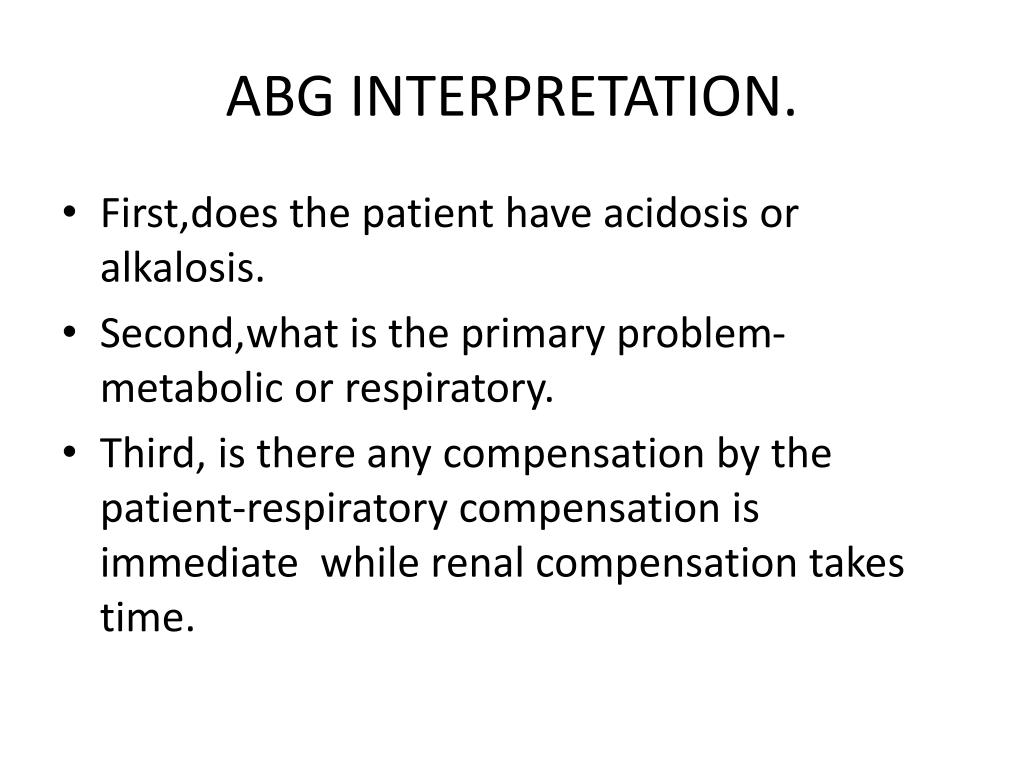 ABG INTERPRETATION.

• First,does the patient have acidosis or alkalosis.
• Second,what is the primary problem-metabolic or respiratory.
• Third, is there any compensation by the patient-respiratory compensation is immediate while renal compensation takes time.